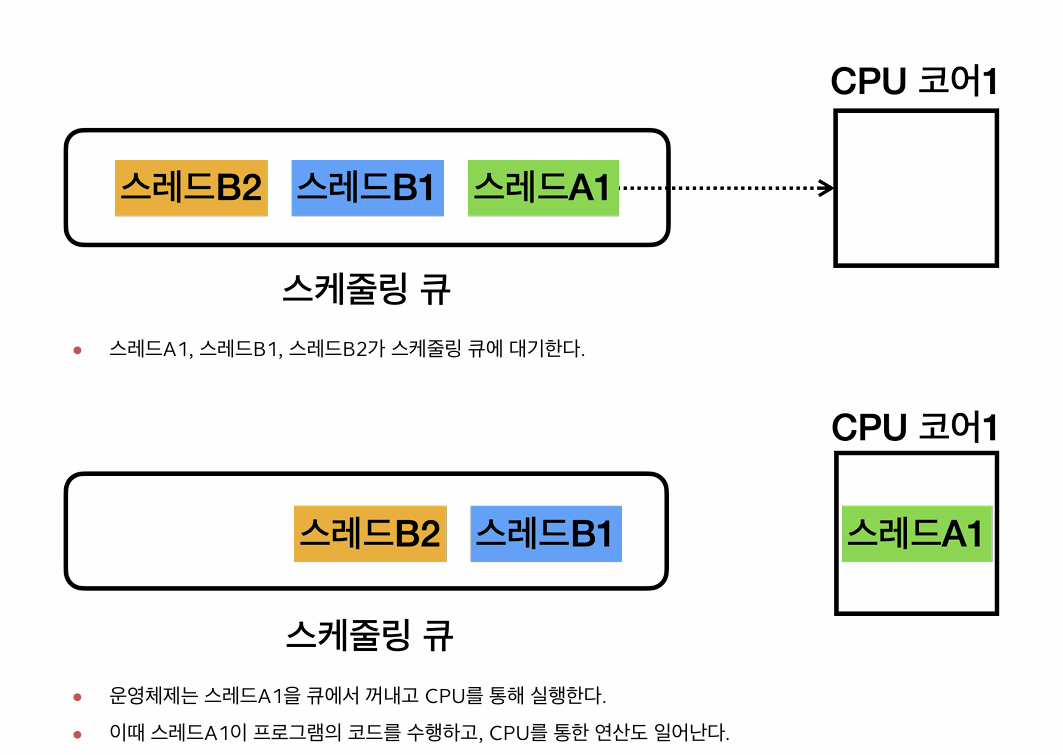 CPU 코어1

스레드B2 스레드B1 스레드A1

스케줄링 큐

- 스레드A1, 스레드B1, 스레드B2가 스케줄링 큐에 대기한다.

CPU 코어1

스레드B2 스레드B1

스레드A1

스케줄링 큐

- 운영체제는 스레드A1을 큐에서 꺼내고 CPU를 통해 실행한다.
- 이때 스레드A1이 프로그램의 코드를 수행하고, CPU를 통한 연산도 일어난다.